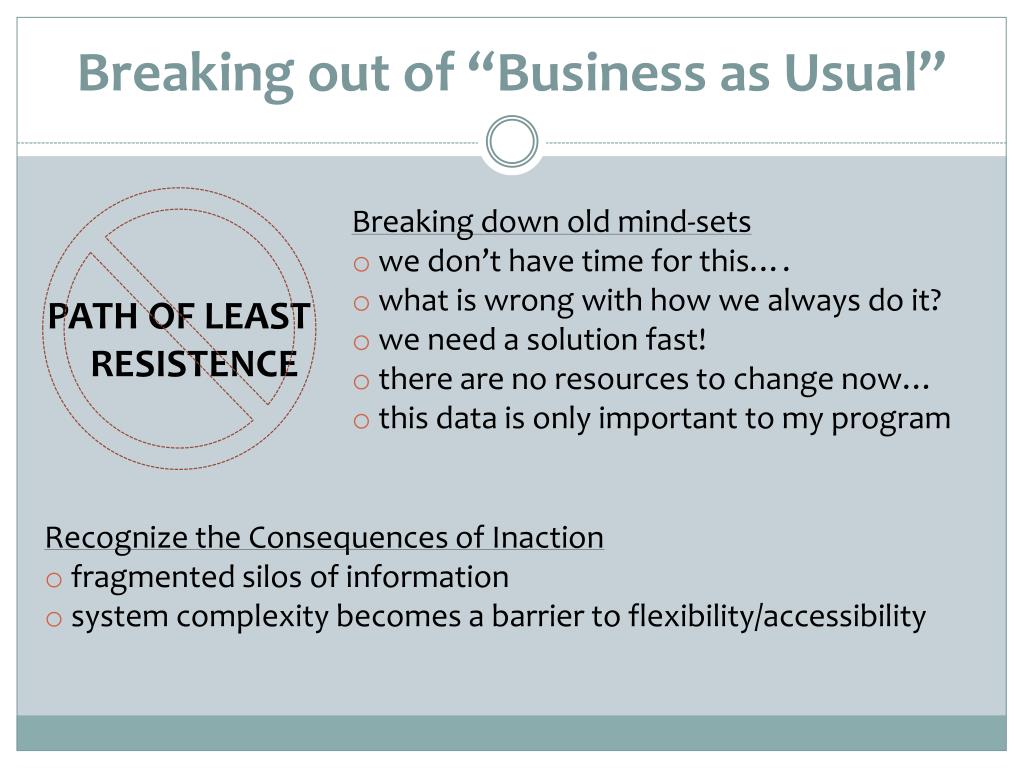 Breaking out of “Business as Usual”

PATH OF LEAST RESISTENCE

Breaking down old mind-sets
o we don’t have time for this….
o what is wrong with how we always do it?
o we need a solution fast!
o there are no resources to change now…
o this data is only important to my program

Recognize the Consequences of Inaction
o fragmented silos of information
o system complexity becomes a barrier to flexibility/accessibility